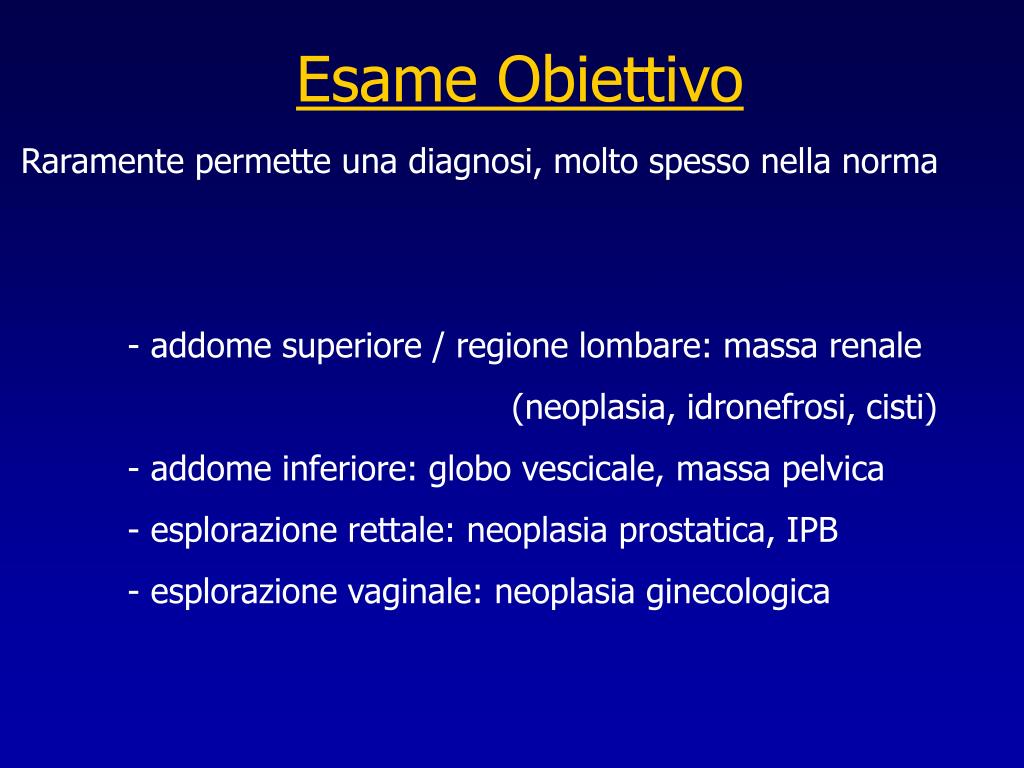 Esame Obiettivo

Raramente permette una diagnosi, molto spesso nella norma

- addome superiore / regione lombare: massa renale
(neoplasia, idronefrosi, cisti)
- addome inferiore: globo vescicale, massa pelvica
- esplorazione rettale: neoplasia prostatica, IPB
- esplorazione vaginale: neoplasia ginecologica